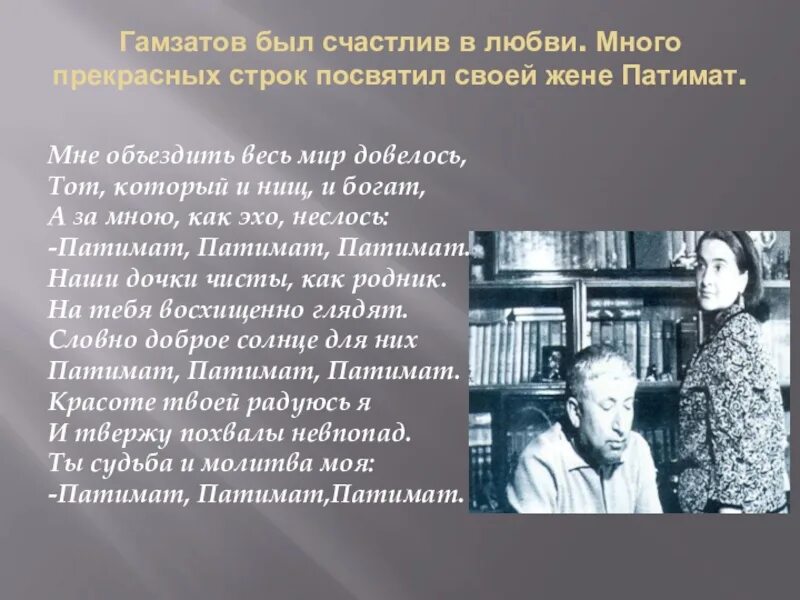 Гамзатов был счастлив в любви. Много прекрасных строк посвятил своей жене Патимат.

Мне объездить весь мир довелось,
Тот, который и нищ, и богат,
А за мною, как эхо, неслось:
-Патимат, Патимат, Патимат.
Наши дочки чисты, как родник.
На тебя восхищенно глядят.
Словно доброе солнце для них
Патимат, Патимат, Патимат.
Красоте твоей радуюсь я
И твержу похвалы невпопад.
Ты судьба и молитва моя:
-Патимат, Патимат,Патимат.